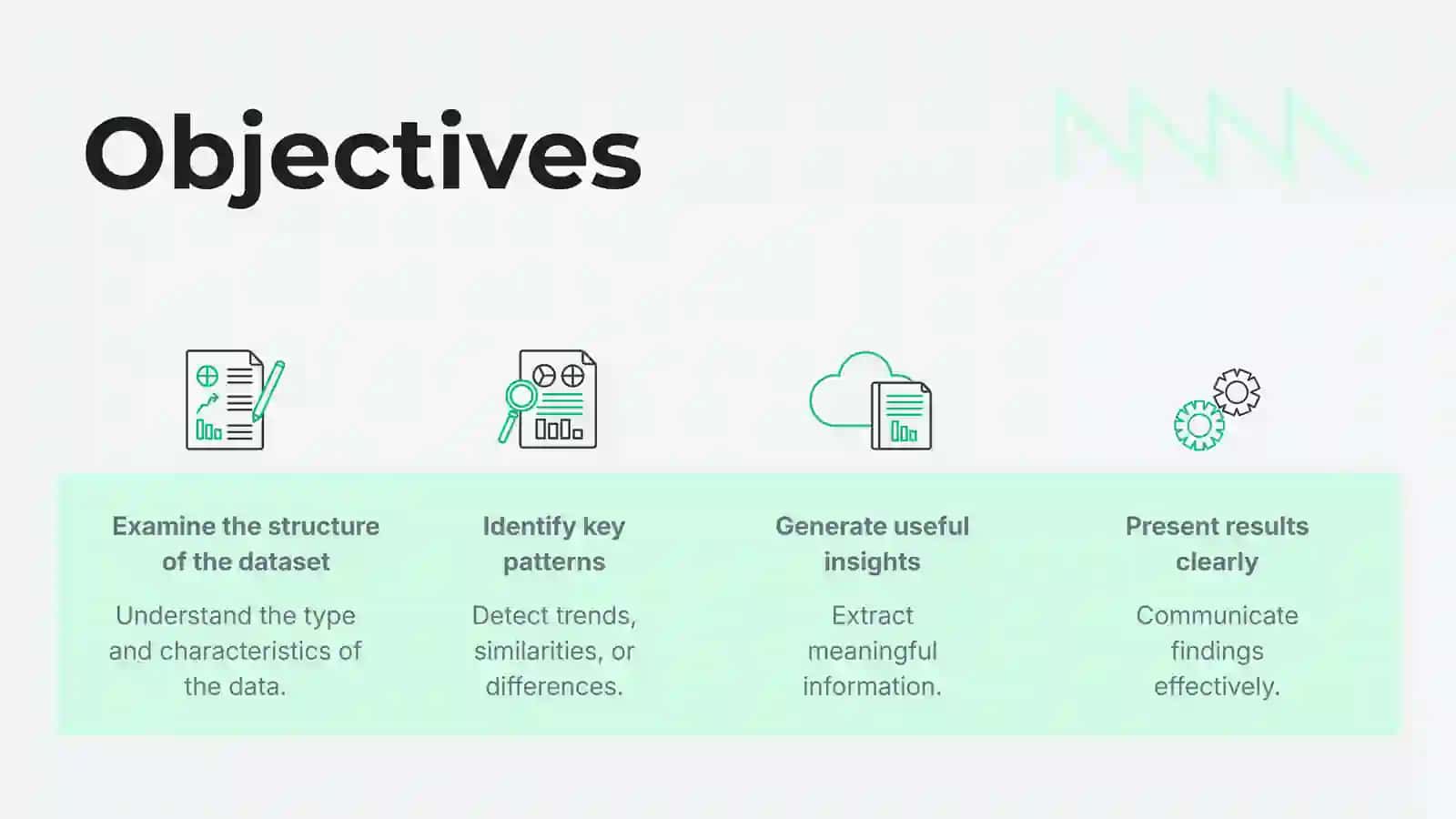 Objectives

Examine the structure of the dataset

Understand the type and characteristics of the data.

Identify key patterns

Detect trends, similarities, or differences.

Generate useful insights

Extract meaningful information.

Present results clearly

Communicate findings effectively.